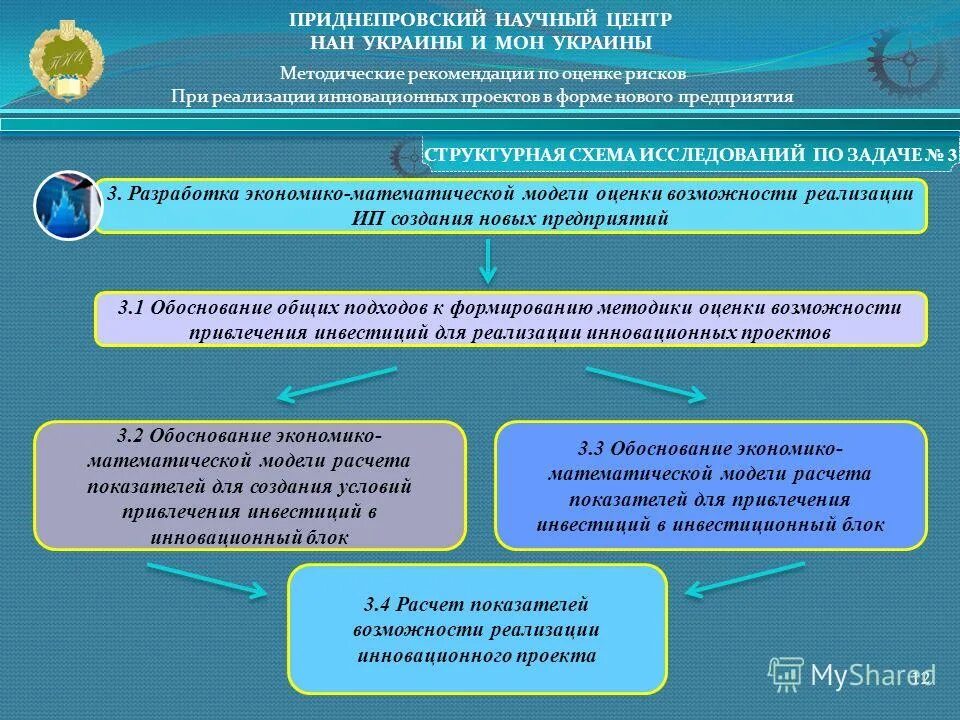 ПРИДНЕПРОВСКИЙ НАУЧНЫЙ ЦЕНТР
НАН УКРАИНЫ И МОН УКРАИНЫ

Методические рекомендации по оценке рисков
При реализации инновационных проектов в форме нового предприятия

СТРУКТУРНАЯ СХЕМА ИССЛЕДОВАНИЙ ПО ЗАДАЧЕ № 3

3. Разработка экономико-математической модели оценки возможности реализации ИП создания новых предприятий

3.1 Обоснование общих подходов к формированию методики оценки возможности привлечения инвестиций для реализации инновационных проектов

3.2 Обоснование экономико-математической модели расчета показателей для создания условий привлечения инвестиций в инновационный блок

3.3 Обоснование экономико-математической модели расчета показателей для привлечения инвестиций в инвестиционный блок

3.4 Расчет показателей возможности реализации инновационного проекта

MyShared

12